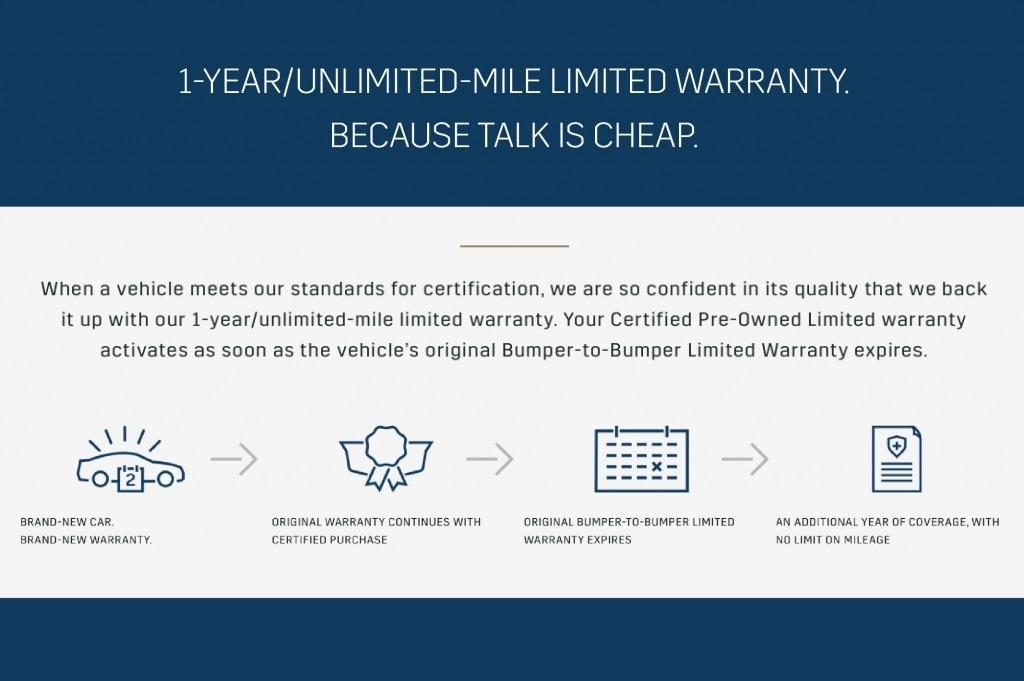 1-YEAR/UNLIMITED-MILE LIMITED WARRANTY.
BECAUSE TALK IS CHEAP.

When a vehicle meets our standards for certification, we are so confident in its quality that we back it up with our 1-year/unlimited-mile limited warranty. Your Certified Pre-Owned Limited warranty activates as soon as the vehicle's original Bumper-to-Bumper Limited Warranty expires.

2

BRAND-NEW CAR.
BRAND-NEW WARRANTY.

ORIGINAL WARRANTY CONTINUES WITH CERTIFIED PURCHASE

ORIGINAL BUMPER-TO-BUMPER LIMITED WARRANTY EXPIRES

AN ADDITIONAL YEAR OF COVERAGE, WITH NO LIMIT ON MILEAGE